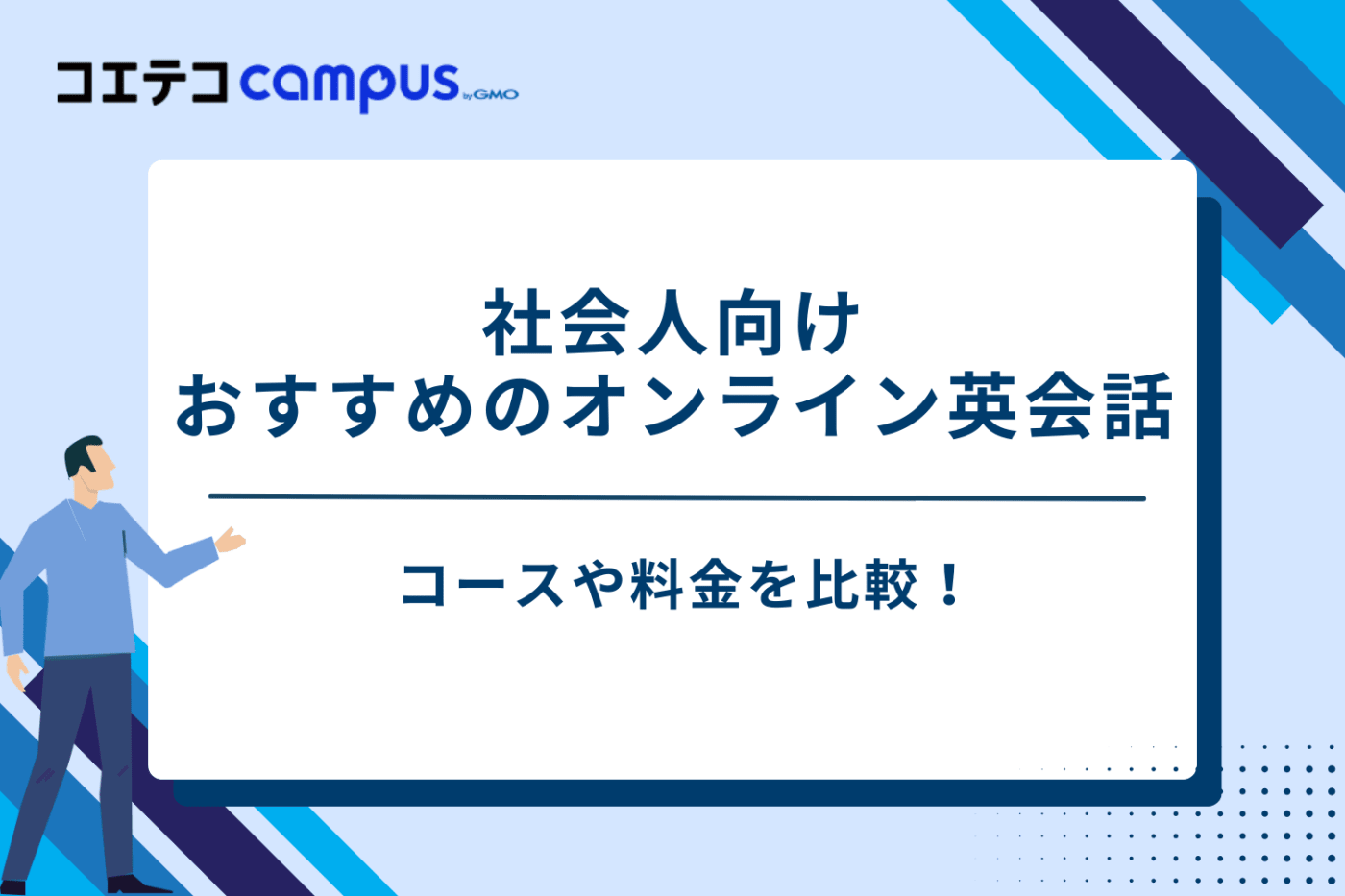 コエテコ campus by GMO

社会人向け
おすすめのオンライン英会話

コースや料金を比較！